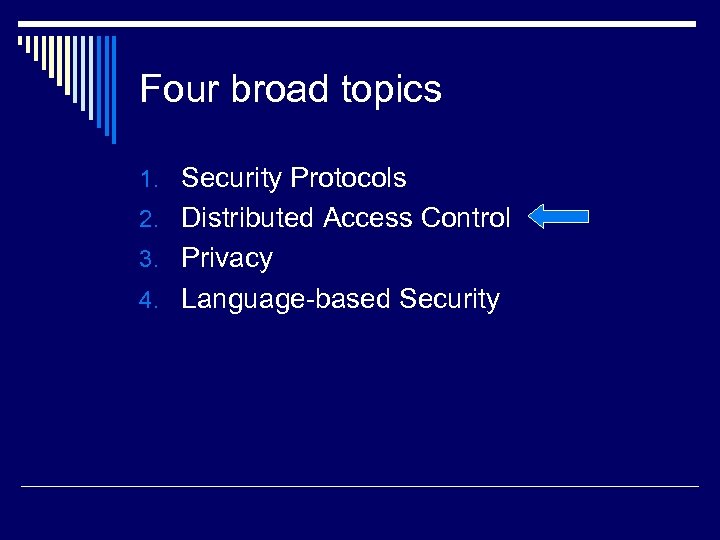 Four broad topics

1. Security Protocols
2. Distributed Access Control
3. Privacy
4. Language-based Security